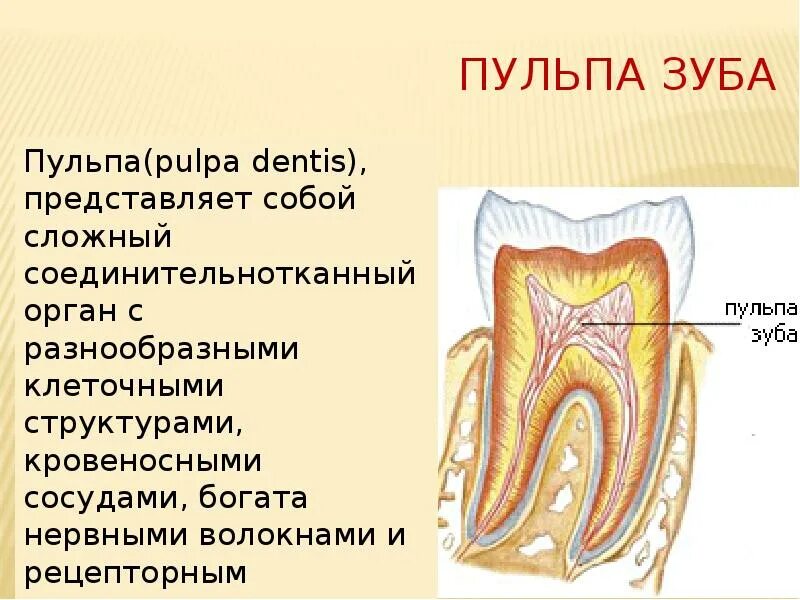 ПУЛЬПА ЗУБА

Пульпа(pulpa dentis), представляет собой сложный соединительнотканный орган с разнообразными клеточными структурами, кровеносными сосудами, богата нервными волокнами и рецепторным

пульпа зуба